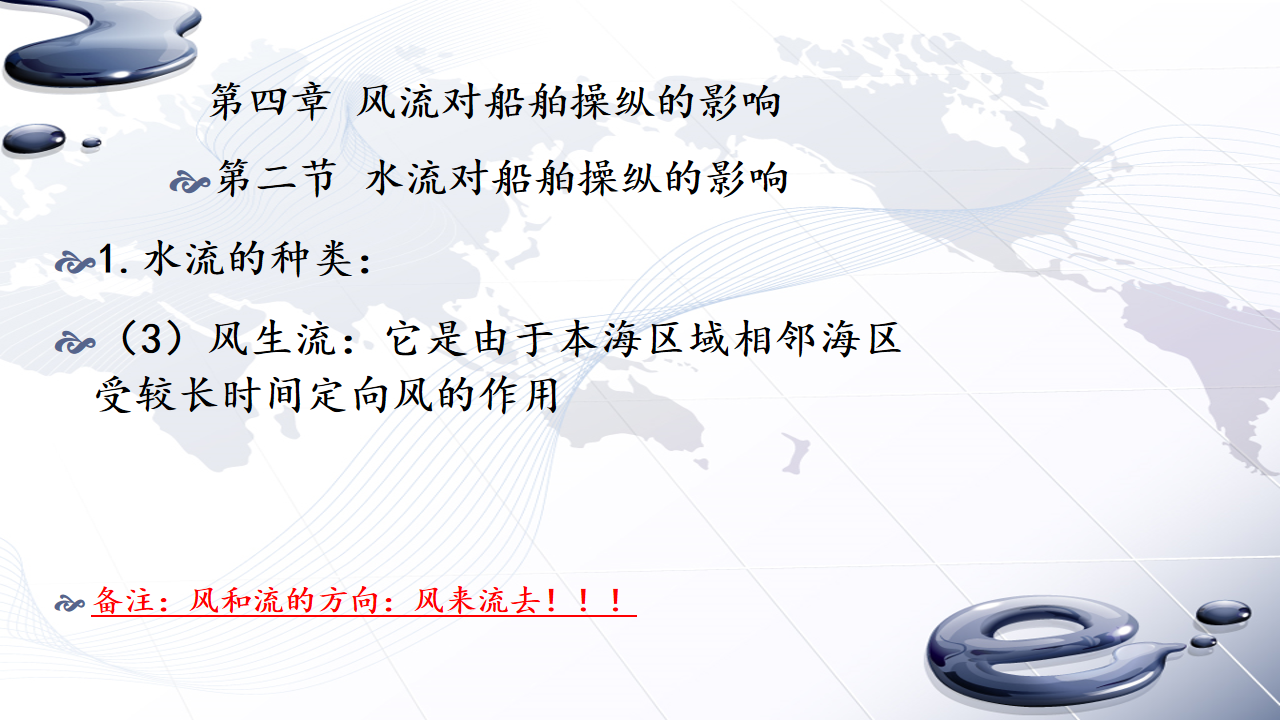 第四章 风流对船舶操纵的影响

第二节 水流对船舶操纵的影响

1. 水流的种类：

（3）风生流：它是由于本海区域相邻海区受较长时间定向风的作用

备注：风和流的方向：风来流去！！！